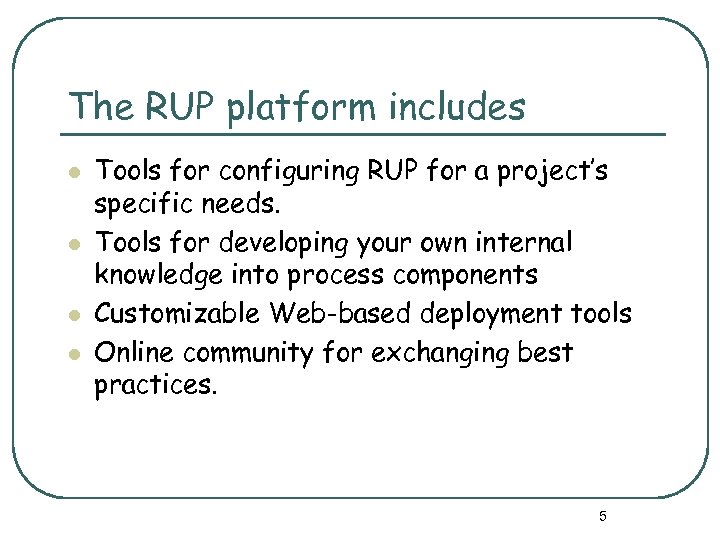 The RUP platform includes

- Tools for configuring RUP for a project's specific needs.
- Tools for developing your own internal knowledge into process components
- Customizable Web-based deployment tools
- Online community for exchanging best practices.

5